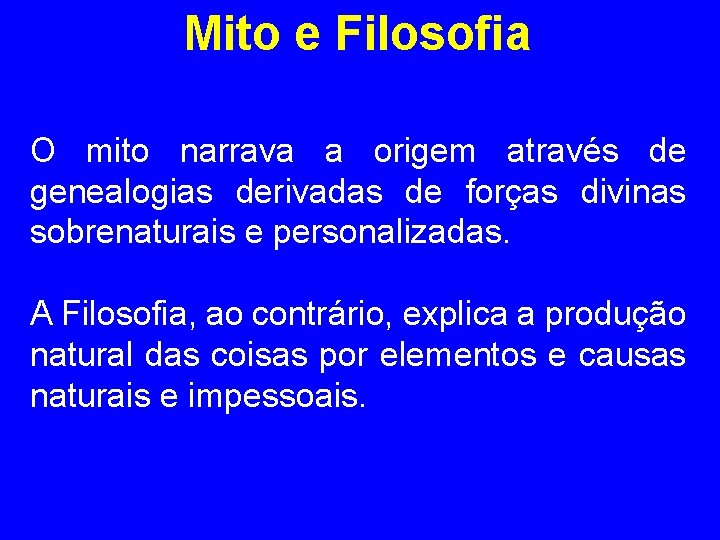 Mito e Filosofia

O mito narrava a origem através de genealogias derivadas de forças divinas sobrenaturais e personalizadas.

A Filosofia, ao contrário, explica a produção natural das coisas por elementos e causas naturais e impessoais.